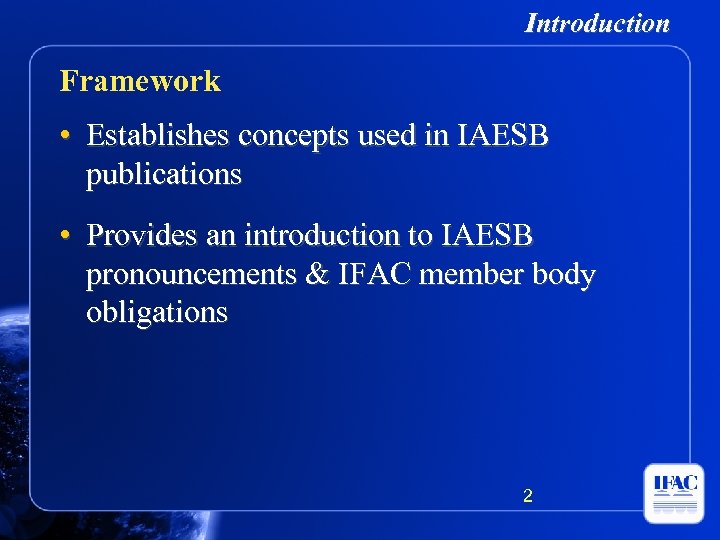 Introduction

Framework

• Establishes concepts used in IAESB publications

• Provides an introduction to IAESB pronouncements & IFAC member body obligations

2

IFAC